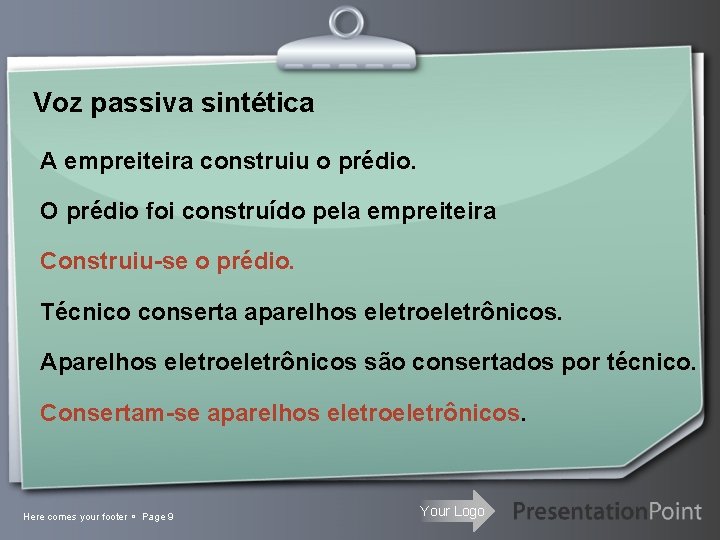 Voz passiva sintética

A empreiteira construiu o prédio.

O prédio foi construído pela empreiteira

Construiu-se o prédio.

Técnico conserta aparelhos eletroeletrônicos.

Aparelhos eletroeletrônicos são consertados por técnico.

Consertam-se aparelhos eletroeletrônicos.

Here comes your footer ▪ Page 9

Your Logo

PresentationPoint